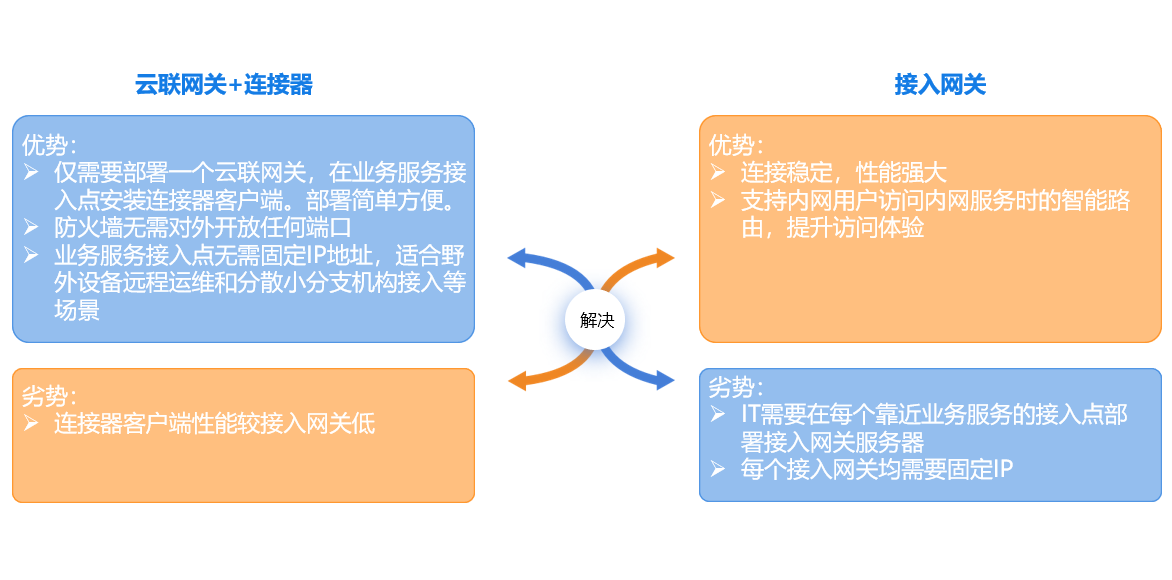 云联网关+连接器

优势:
➢ 仅需要部署一个云联网关，在业务服务接入点安装连接器客户端。部署简单方便。
➢ 防火墙无需对外开放任何端口
➢ 业务服务接入点无需固定IP地址，适合野外设备远程运维和分散小分支机构接入等场景

劣势:
➢ 连接器客户端性能较接入网关低

解决

接入网关

优势:
➢ 连接稳定，性能强大
➢ 支持内网用户访问内网服务时的智能路由，提升访问体验

劣势:
➢ IT需要在每个靠近业务服务的接入点部署接入网关服务器
➢ 每个接入网关均需要固定IP